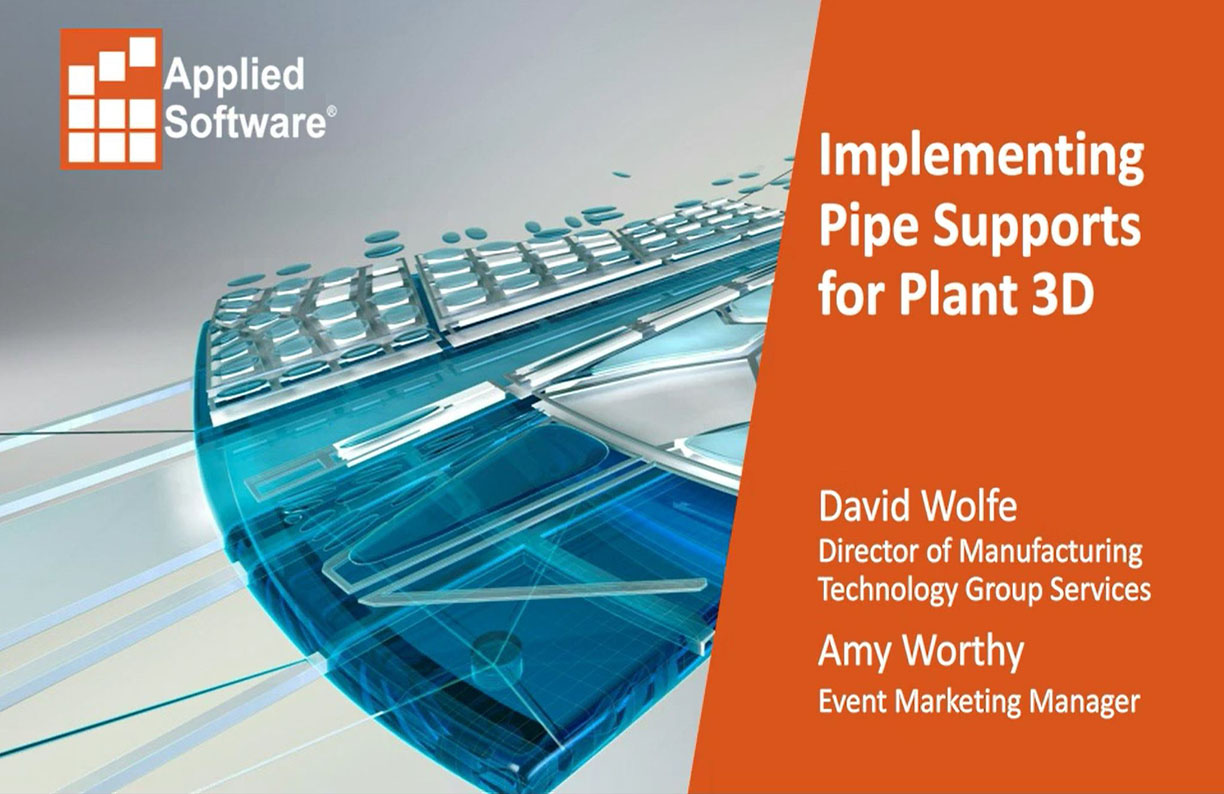 Applied Software®

Implementing Pipe Supports for Plant 3D

David Wolfe
Director of Manufacturing Technology Group Services

Amy Worthy
Event Marketing Manager